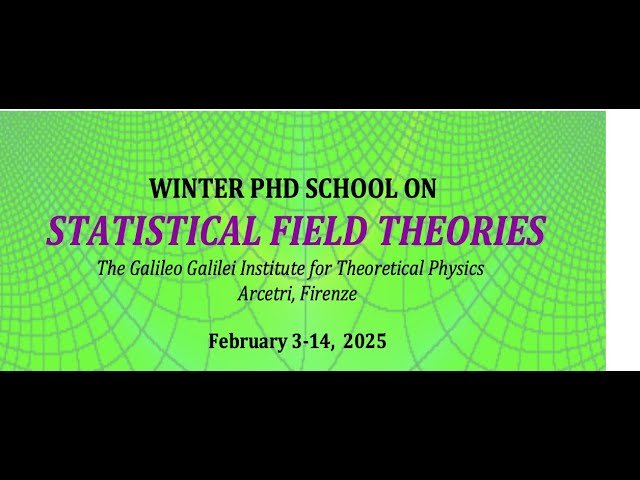 WINTER PHD SCHOOL ON
STATISTICAL FIELD THEORIES
The Galileo Galilei Institute for Theoretical Physics
Arcetri, Firenze

February 3-14, 2025